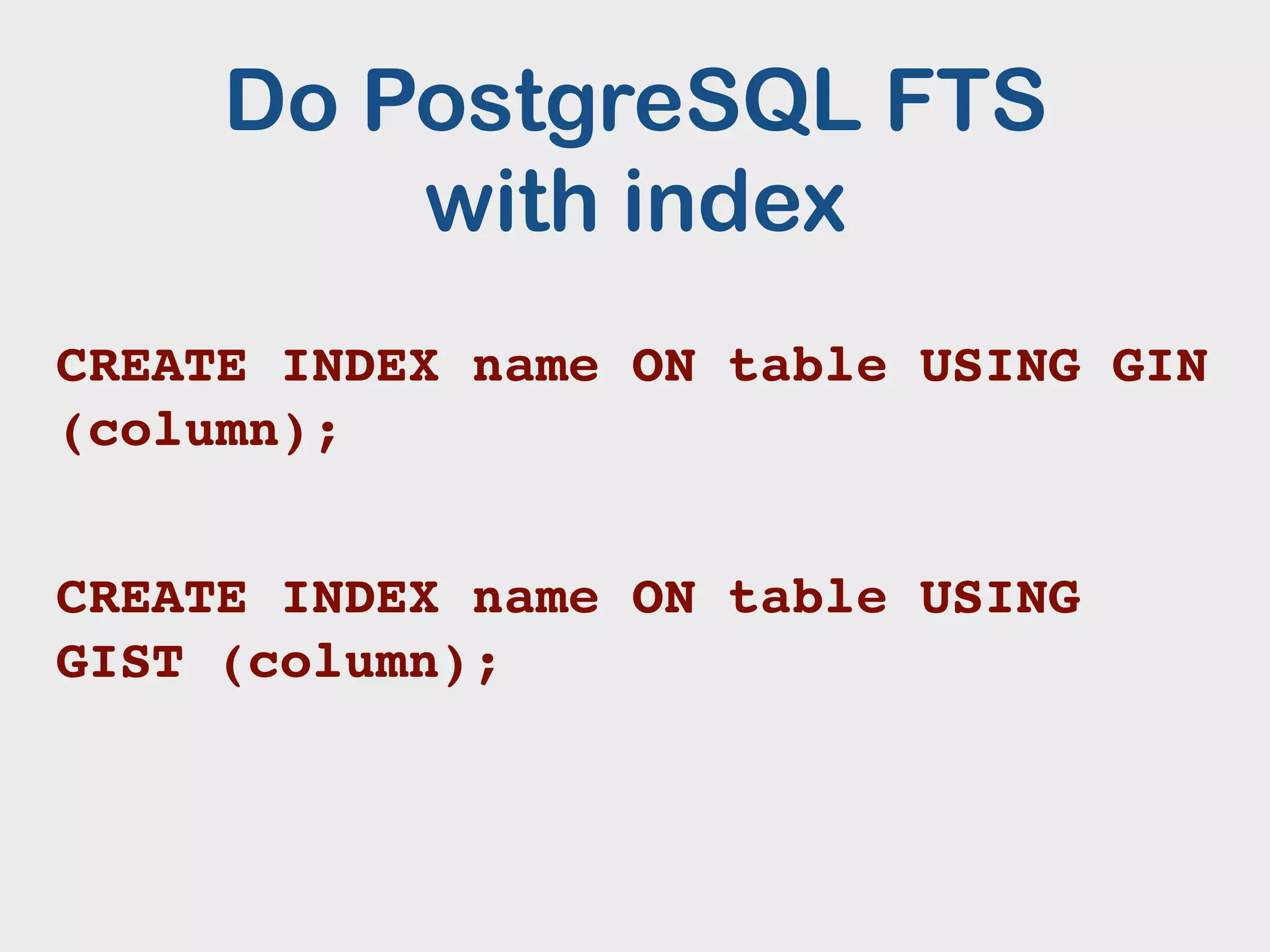 Do PostgreSQL FTS with index

CREATE INDEX name ON table USING GIN (column);

CREATE INDEX name ON table USING GIST (column);